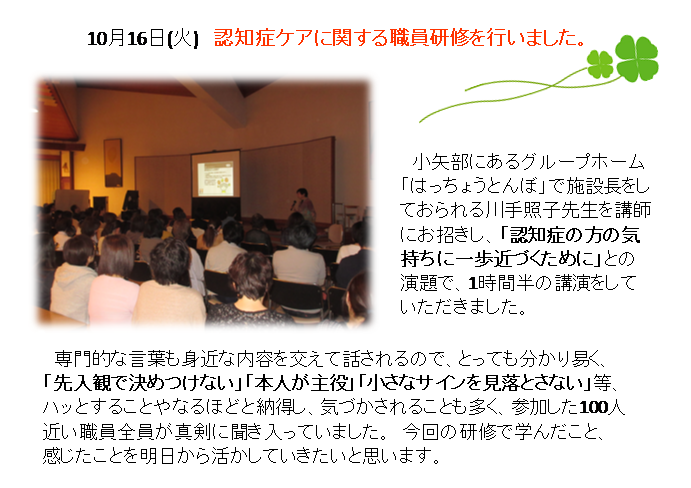 10月16日(火) 認知症ケアに関する職員研修を行いました。

小矢部にあるグループホーム「はっちょうとんぼ」で施設長をしておられる川手照子先生を講師にお招きし、「認知症の方の気持ちに一歩近づくために」との演題で、1時間半の講演をしていただきました。

専門的な言葉も身近な内容を交えて話されるので、とっても分かり易く、「先入観で決めつけない」「本人が主役」「小さなサインを見落とさない」等、ハッとすることやなるほどと納得し、気づかされることも多く、参加した100人近い職員全員が真剣に聞き入っていました。 今回の研修で学んだこと、感じたことを明日から活かしていきたいと思います。